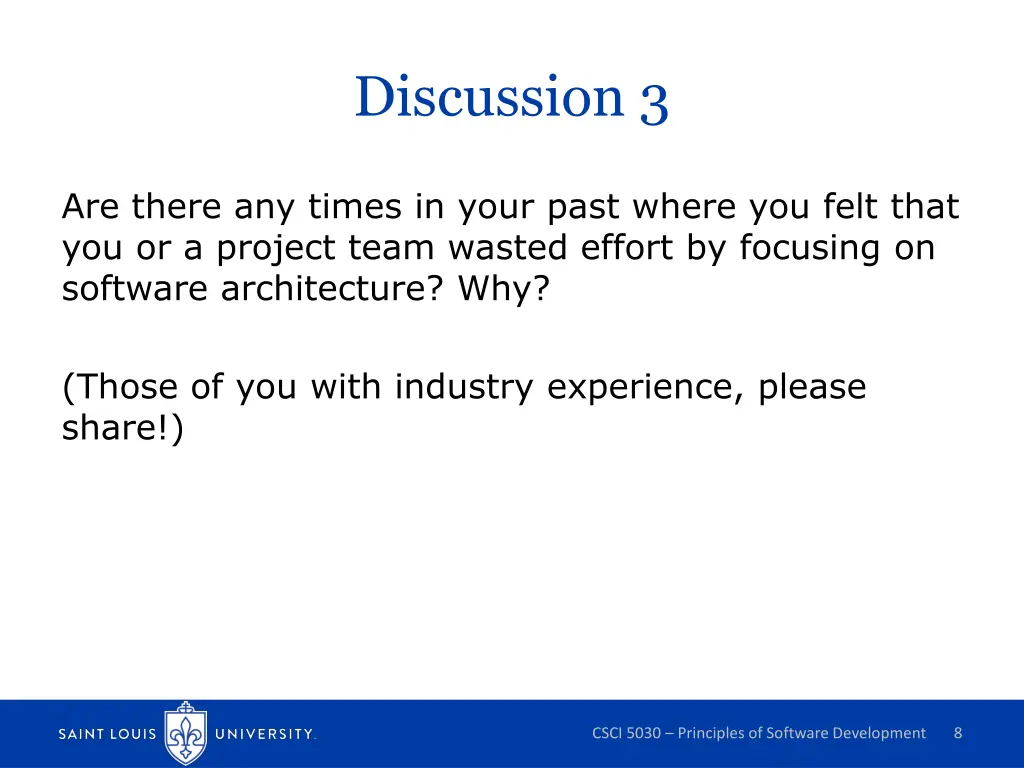 Discussion 3

Are there any times in your past where you felt that you or a project team wasted effort by focusing on software architecture? Why?

(Those of you with industry experience, please share!)

SAINT LOUIS UNIVERSITY.

CSCI 5030 – Principles of Software Development 8